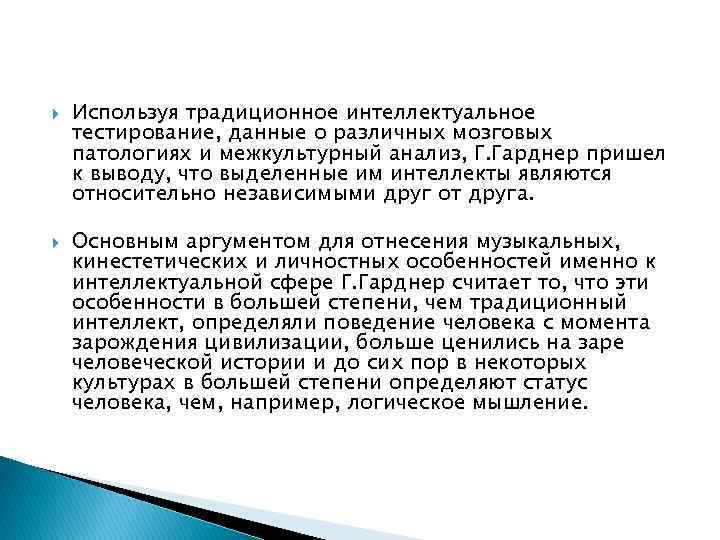 Используя традиционное интеллектуальное тестирование, данные о различных мозговых патологиях и межкультурный анализ, Г.Гарднер пришел к выводу, что выделенные им интеллекты являются относительно независимыми друг от друга.

Основным аргументом для отнесения музыкальных, кинестетических и личностных особенностей именно к интеллектуальной сфере Г.Гарднер считает то, что эти особенности в большей степени, чем традиционный интеллект, определяли поведение человека с момента зарождения цивилизации, больше ценились на заре человеческой истории и до сих пор в некоторых культурах в большей степени определяют статус человека, чем, например, логическое мышление.